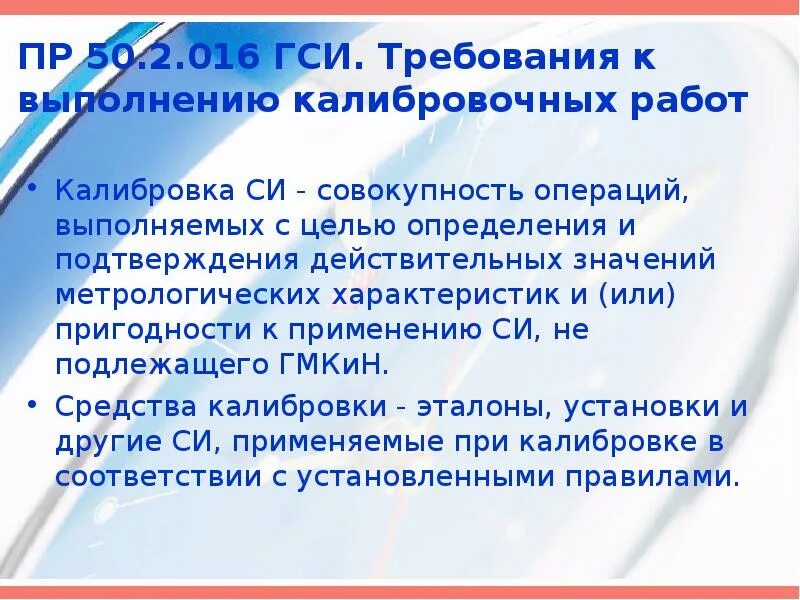 ПР 50.2.016 ГСИ. Требования к выполнению калибровочных работ

• Калибровка СИ - совокупность операций, выполняемых с целью определения и подтверждения действительных значений метрологических характеристик и (или) пригодности к применению СИ, не подлежащего ГМКиН.

• Средства калибровки - эталоны, установки и другие СИ, применяемые при калибровке в соответствии с установленными правилами.